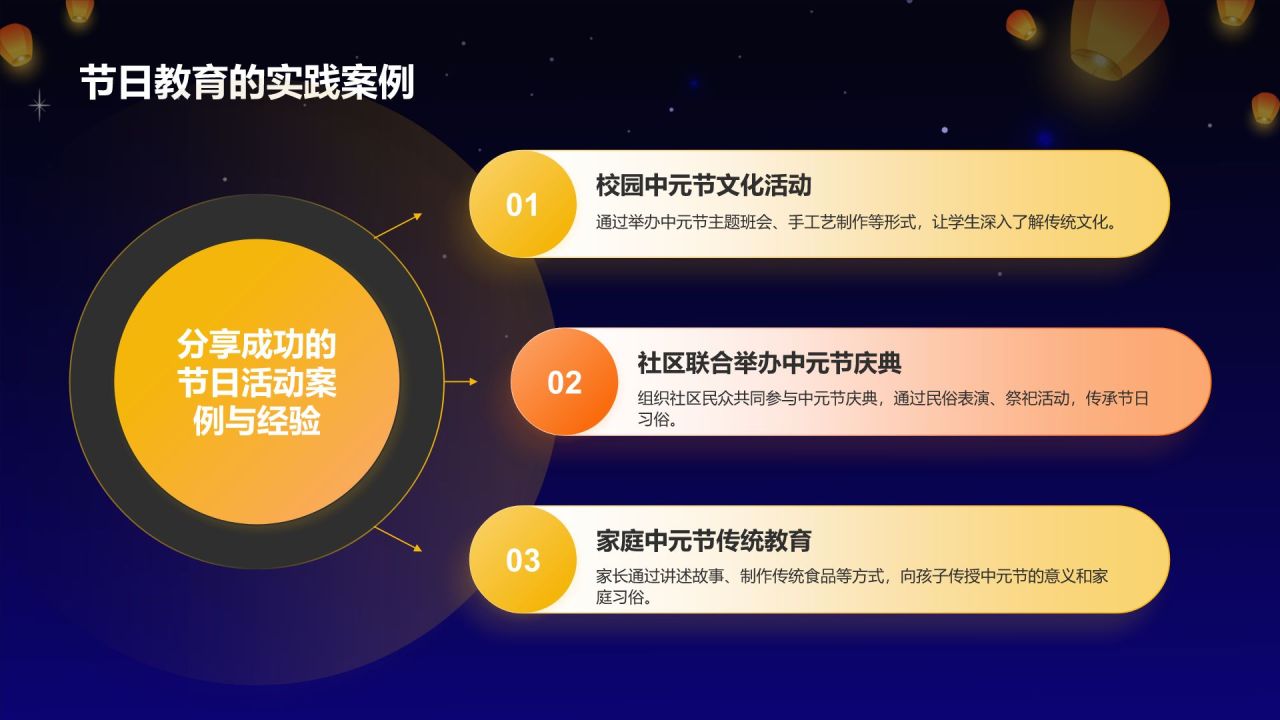 节日教育的实践案例

分享成功的节日活动案例与经验

01

校园中元节文化活动

通过举办中元节主题班会、手工艺制作等形式，让学生深入了解传统文化。

02

社区联合举办中元节庆典

组织社区民众共同参与中元节庆典，通过民俗表演、祭祀活动，传承节日习俗。

03

家庭中元节传统教育

家长通过讲述故事、制作传统食品等方式，向孩子传授中元节的意义和家庭习俗。